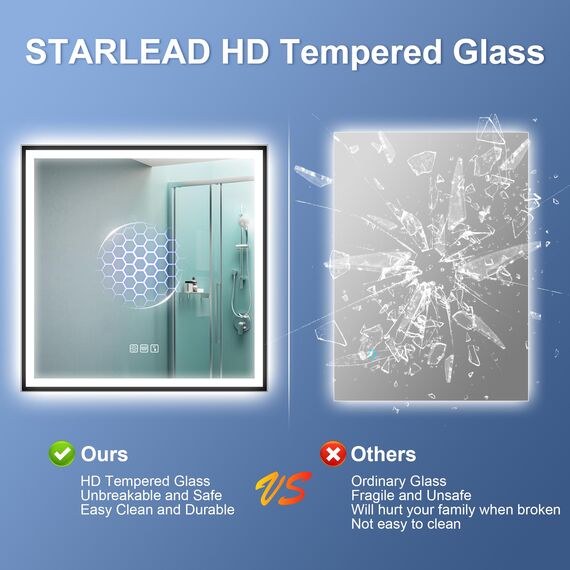 STARLEAD HD Tempered Glass

Ours
HD Tempered Glass
Unbreakable and Safe
Easy Clean and Durable

VS

Others
Ordinary Glass
Fragile and Unsafe
Will hurt your family when broken
Not easy to clean